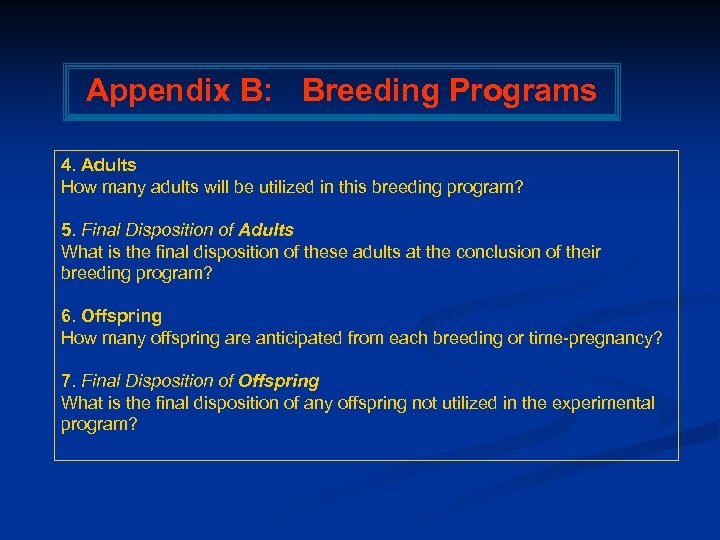 Appendix B: Breeding Programs

4. Adults
How many adults will be utilized in this breeding program?

5. Final Disposition of Adults
What is the final disposition of these adults at the conclusion of their breeding program?

6. Offspring
How many offspring are anticipated from each breeding or time-pregnancy?

7. Final Disposition of Offspring
What is the final disposition of any offspring not utilized in the experimental program?